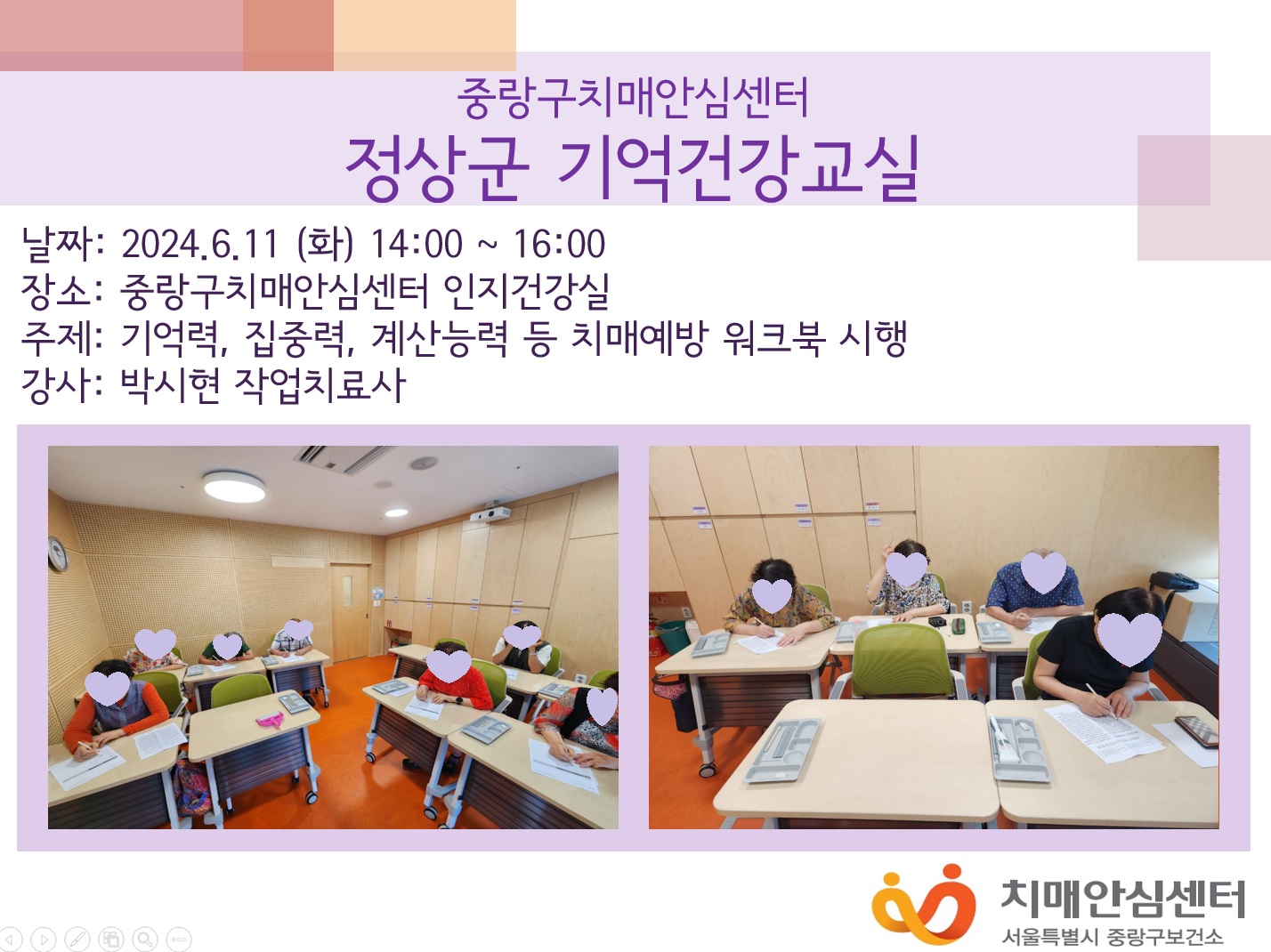 중랑구치매안심센터
정상군 기억건강교실

날짜: 2024.6.11 (화) 14:00 ~ 16:00
장소: 중랑구치매안심센터 인지건강실
주제: 기억력, 집중력, 계산능력 등 치매예방 워크북 시행
강사: 박시현 작업치료사

치매안심센터
서울특별시 중랑구보건소